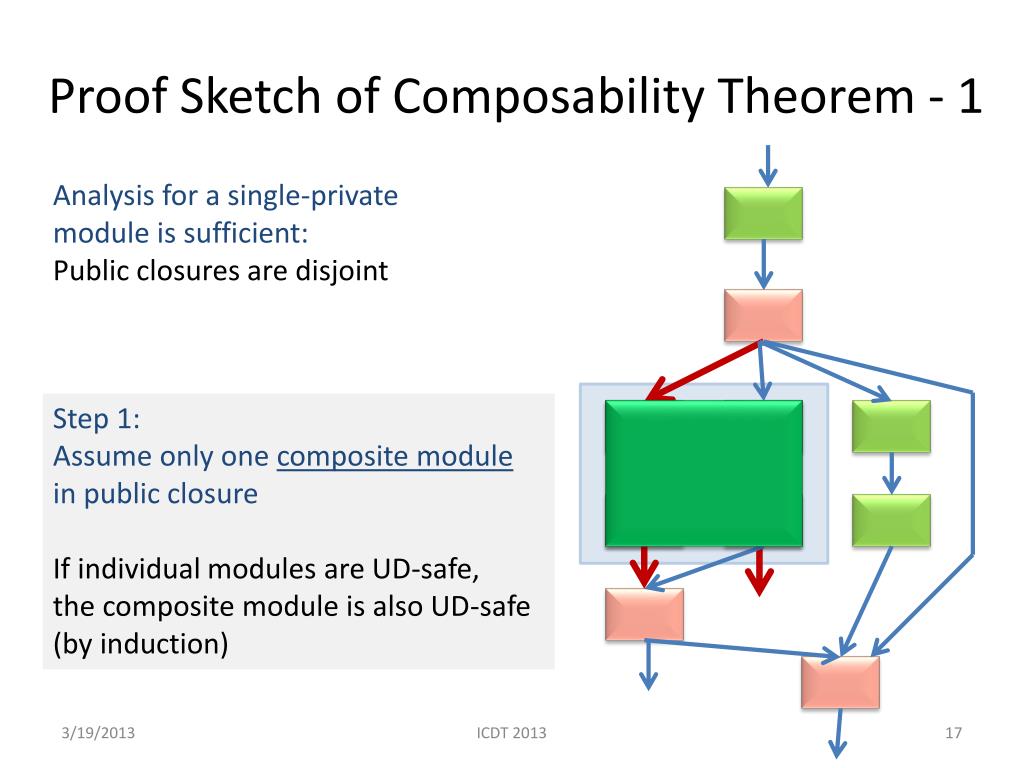 Proof Sketch of Composability Theorem - 1

Analysis for a single-private module is sufficient:
Public closures are disjoint

Step 1:
Assume only one composite module in public closure

If individual modules are UD-safe, the composite module is also UD-safe (by induction)

3/19/2013

ICDT 2013

17